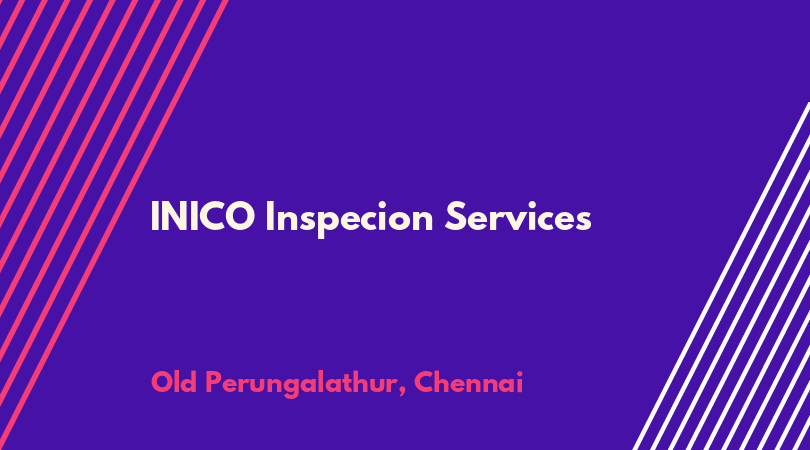 INICO Inspecion Services

Old Perungalathur, Chennai